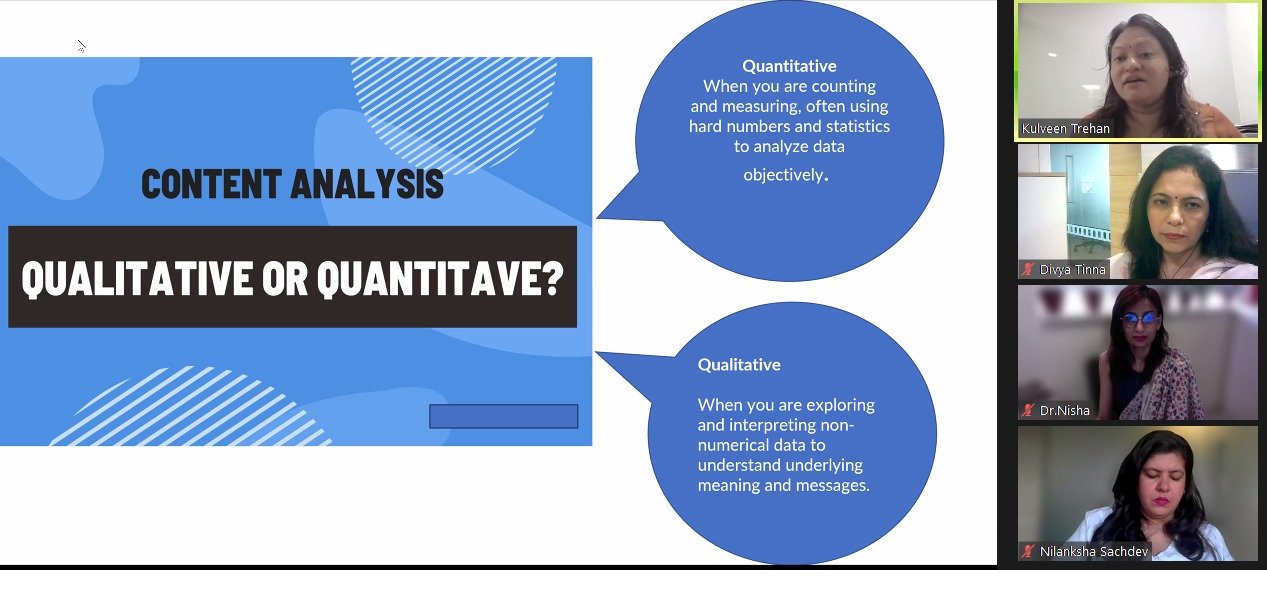 CONTENT ANALYSIS

QUALITATIVE OR QUANTITAVE?

Quantitative
When you are counting and measuring, often using hard numbers and statistics to analyze data objectively.

Qualitative

When you are exploring and interpreting non-numerical data to understand underlying meaning and messages.

Kulveen Trehan

Divya Tinna

Dr.Nisha

Nilanksha Sachdev